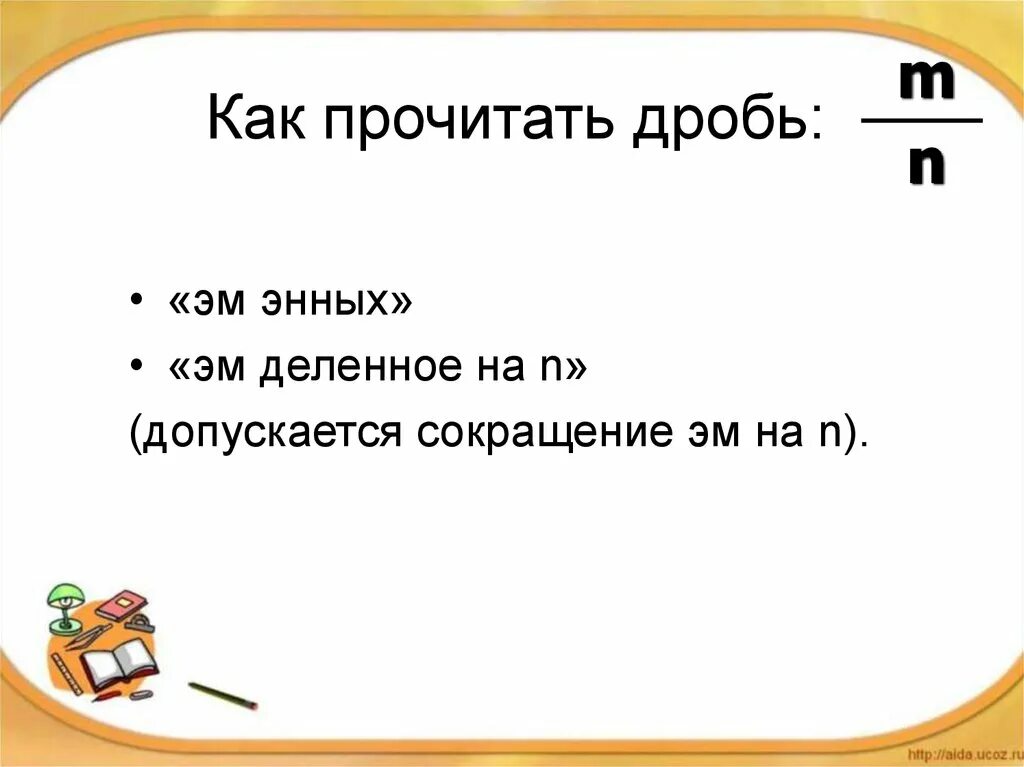 Как прочитать дробь: $\frac{m}{n}$

• «эм энных»
• «эм деленное на n»
(допускается сокращение эм на n).

http://aida.ucoz.ru